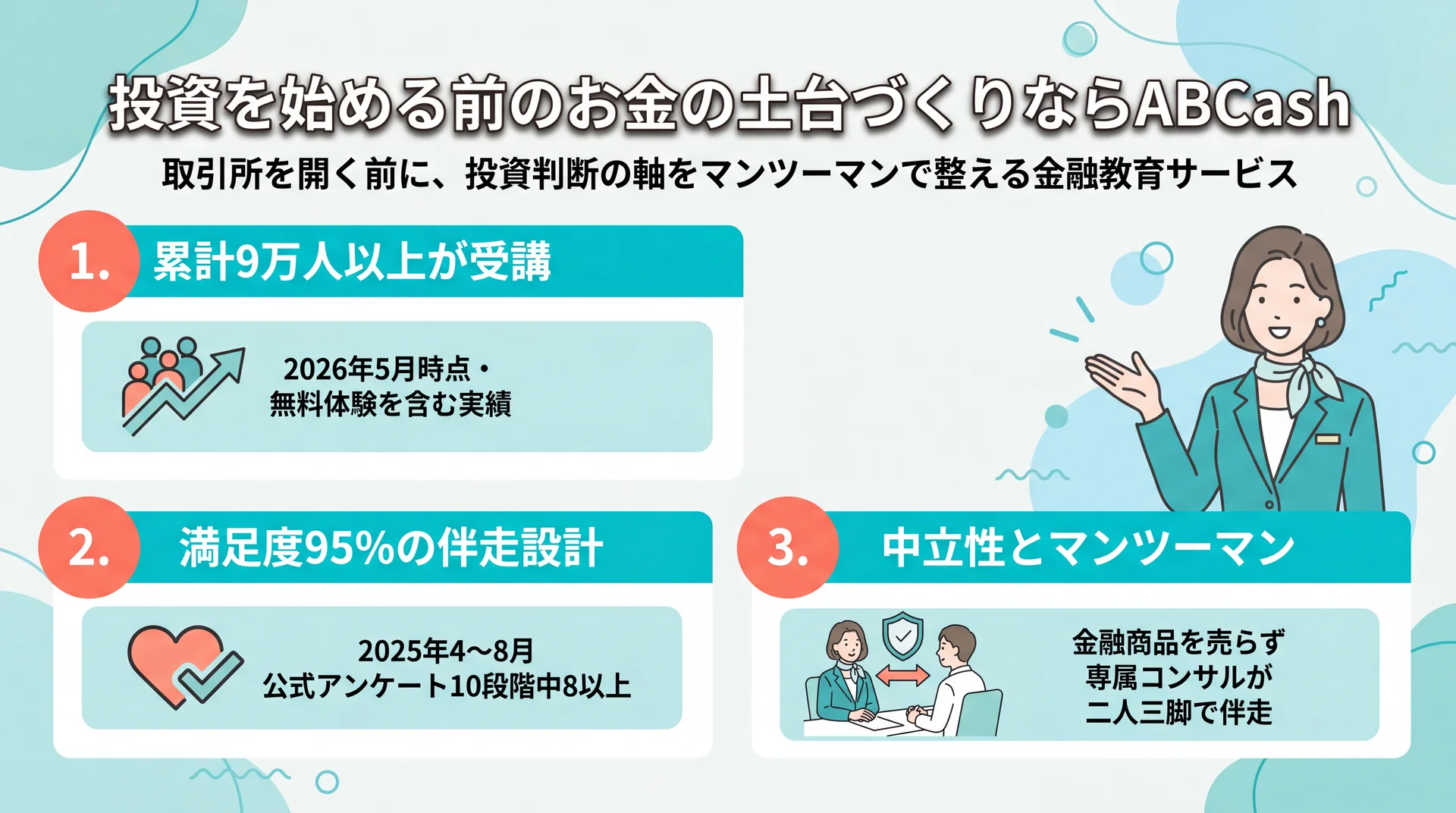 投資を始める前のお金の土台づくりならABCash

取引所を開く前に、投資判断の軸をマンツーマンで整える金融教育サービス

1. 累計9万人以上が受講

2026年5月時点・
無料体験を含む実績

2. 満足度95%の伴走設計

2025年4〜8月
公式アンケート10段階中8以上

3. 中立性とマンツーマン

金融商品を売らず
専属コンサルが
二人三脚で伴走